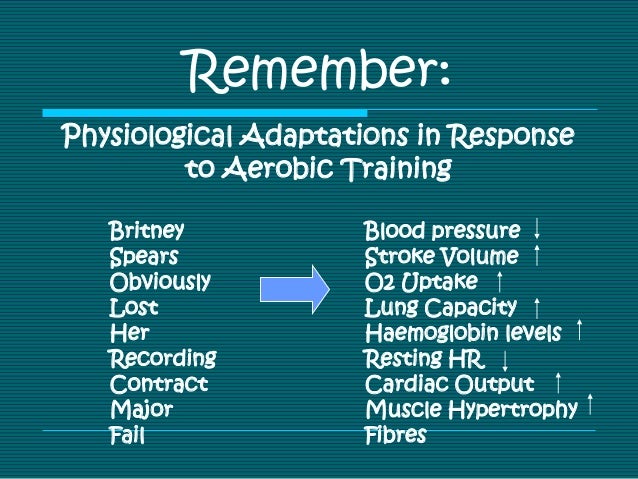 Remember:

Physiological Adaptations in Response to Aerobic Training

Britney
Spears
Obviously
Lost
Her
Recording
Contract
Major
Fail

Blood pressure ↓
Stroke Volume ↑
O2 Uptake ↑
Lung Capacity ↑
Haemoglobin levels ↑
Resting HR ↓
Cardiac Output ↑
Muscle Hypertrophy ↑
Fibres